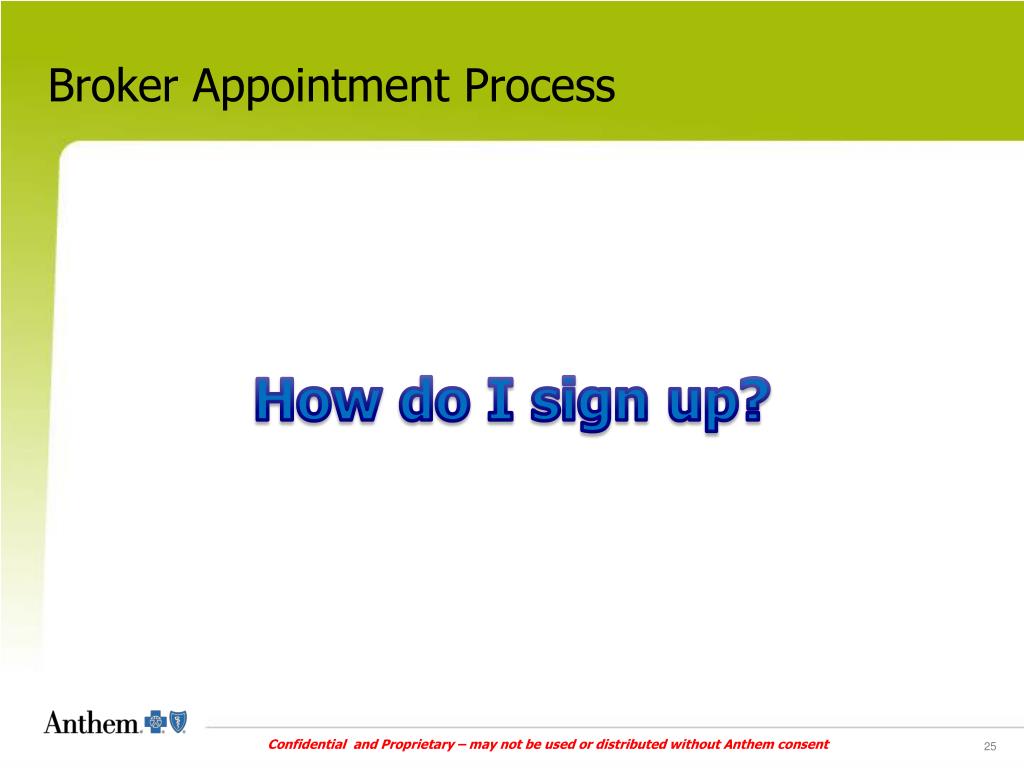 Broker Appointment Process

How do I sign up?

Anthem.

Confidential and Proprietary – may not be used or distributed without Anthem consent

25